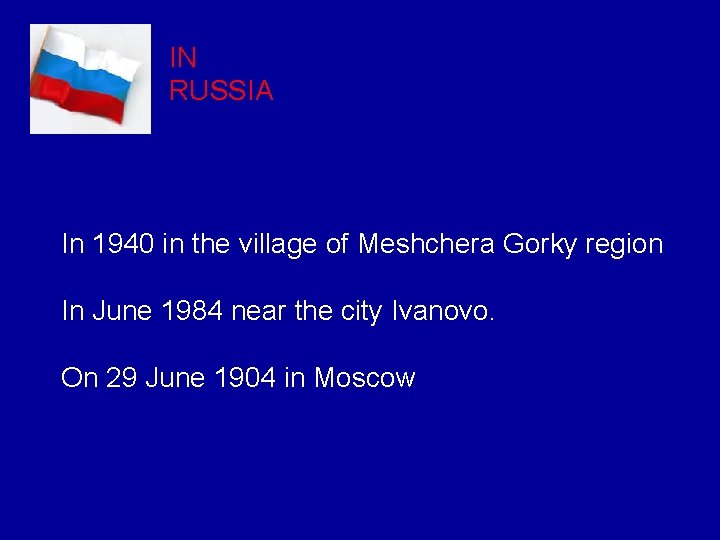 IN
RUSSIA

In 1940 in the village of Meshchera Gorky region

In June 1984 near the city Ivanovo.

On 29 June 1904 in Moscow